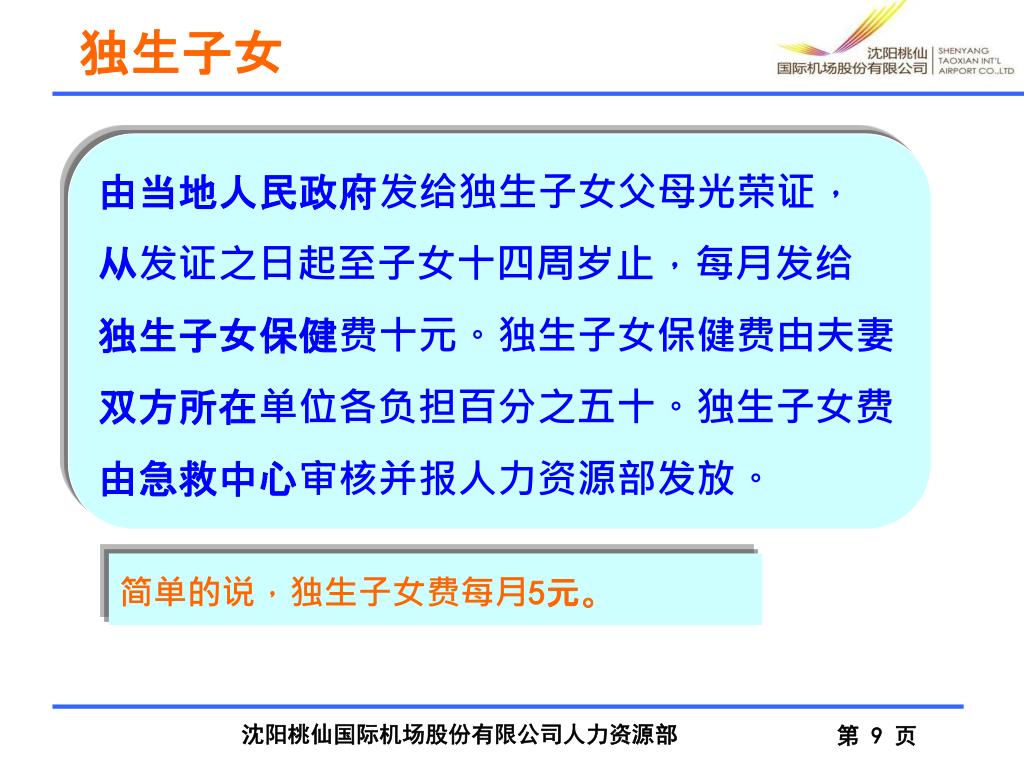 独生子女

沈阳桃仙国际机场股份有限公司 SHENYANG TAOXIAN INT'L AIRPORT CO.,LTD

由当地人民政府发给独生子女父母光荣证，从发证之日起至子女十四周岁止，每月发给独生子女保健费十元。独生子女保健费由夫妻双方所在单位各负担百分之五十。独生子女费由急救中心审核并报人力资源部发放。

简单的说，独生子女费每月5元。

沈阳桃仙国际机场股份有限公司人力资源部

第 9 页